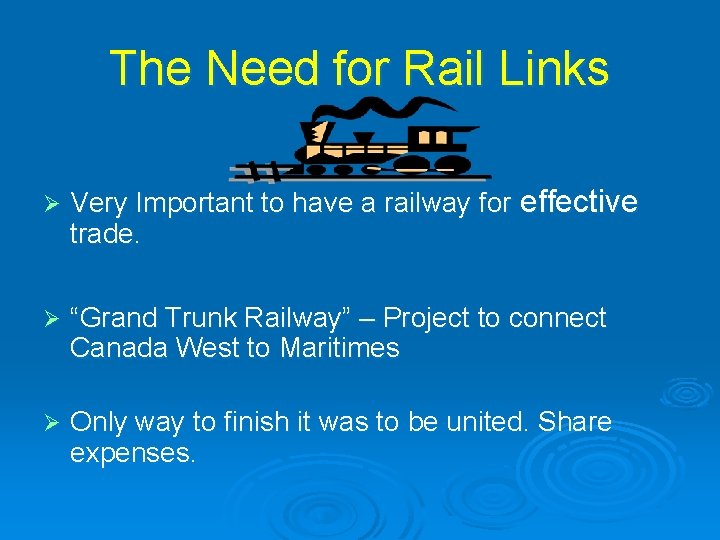 The Need for Rail Links

➢ Very Important to have a railway for effective trade.

➢ “Grand Trunk Railway” – Project to connect Canada West to Maritimes

➢ Only way to finish it was to be united. Share expenses.